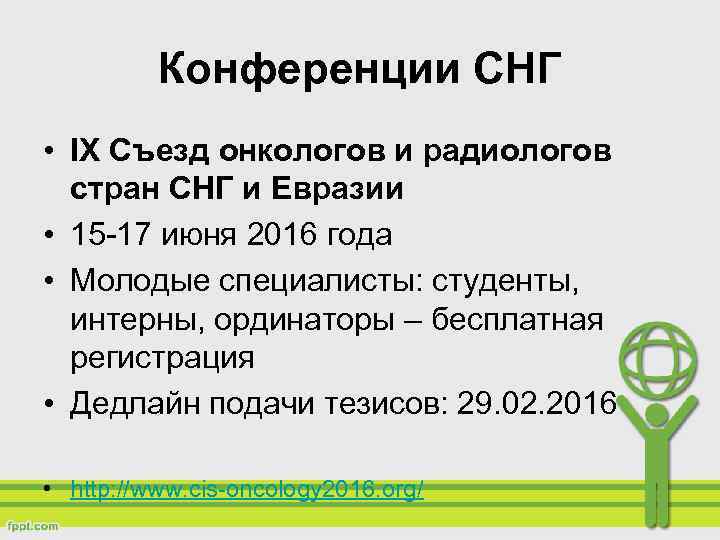 Конференции СНГ

• IX Съезд онкологов и радиологов стран СНГ и Евразии
• 15-17 июня 2016 года
• Молодые специалисты: студенты, интерны, ординаторы – бесплатная регистрация
• Дедлайн подачи тезисов: 29.02.2016

• http://www.cis-oncology2016.org/

fppt.com